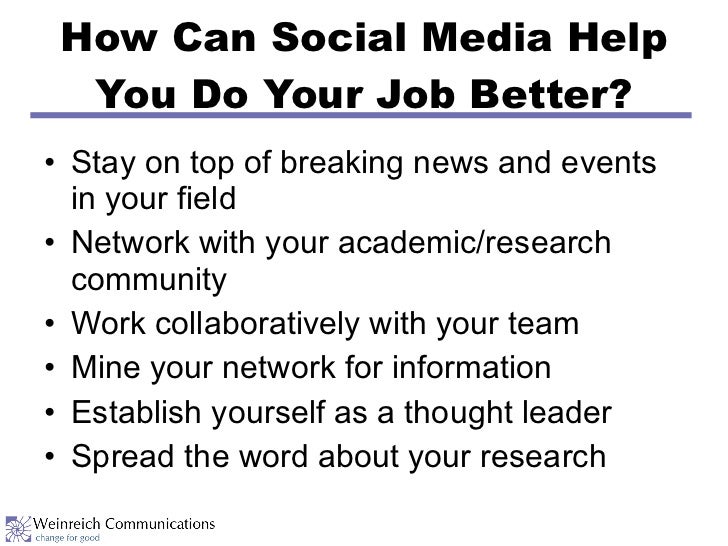 How Can Social Media Help You Do Your Job Better?

• Stay on top of breaking news and events in your field
• Network with your academic/research community
• Work collaboratively with your team
• Mine your network for information
• Establish yourself as a thought leader
• Spread the word about your research

Weinreich Communications
change for good